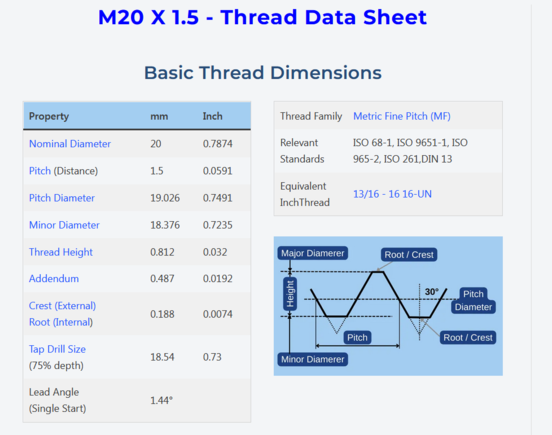 M20 X 1.5 - Thread Data Sheet

Basic Thread Dimensions

| Property | mm | Inch |
|---|---|---|
| Nominal Diameter | 20 | 0.7874 |
| Pitch (Distance) | 1.5 | 0.0591 |
| Pitch Diameter | 19.026 | 0.7491 |
| Minor Diameter | 18.376 | 0.7235 |
| Thread Height | 0.812 | 0.032 |
| Addendum | 0.487 | 0.0192 |
| Crest (External) Root (Internal) | 0.188 | 0.0074 |
| Tap Drill Size (75% depth) | 18.54 | 0.73 |
| Lead Angle (Single Start) | 1.44° | |

| Thread Family | Metric Fine Pitch (MF) |
|---|---|
| Relevant Standards | ISO 68-1, ISO 9651-1, ISO 965-2, ISO 261,DIN 13 |
| Equivalent InchThread | 13/16 - 16 16-UN |

Major Diamerer
Root / Crest
Height
30°
Pitch Diameter
Pitch
Root / Crest
Minor Diamerer